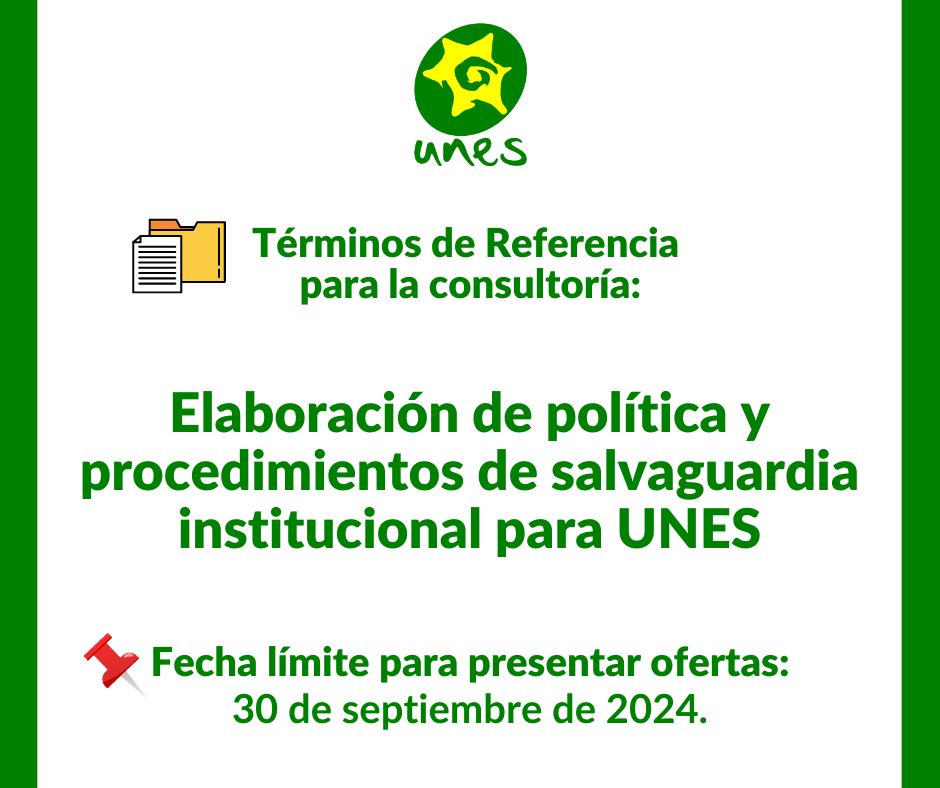 unes

Términos de Referencia para la consultoría:

Elaboración de política y procedimientos de salvaguardia institucional para UNES

Fecha límite para presentar ofertas: 30 de septiembre de 2024.